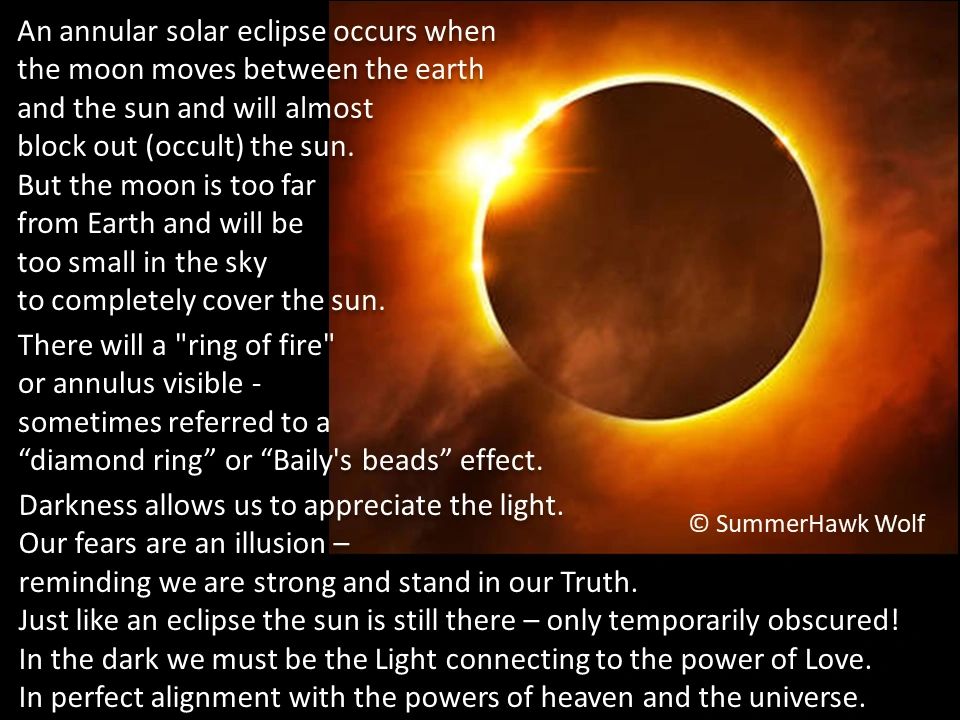 An annular solar eclipse occurs when the moon moves between the earth and the sun and will almost block out (occult) the sun. But the moon is too far from Earth and will be too small in the sky to completely cover the sun.

There will a "ring of fire" or annulus visible - sometimes referred to a “diamond ring” or “Baily's beads” effect.

Darkness allows us to appreciate the light. Our fears are an illusion – reminding we are strong and stand in our Truth. Just like an eclipse the sun is still there – only temporarily obscured! In the dark we must be the Light connecting to the power of Love. In perfect alignment with the powers of heaven and the universe.

© SummerHawk Wolf